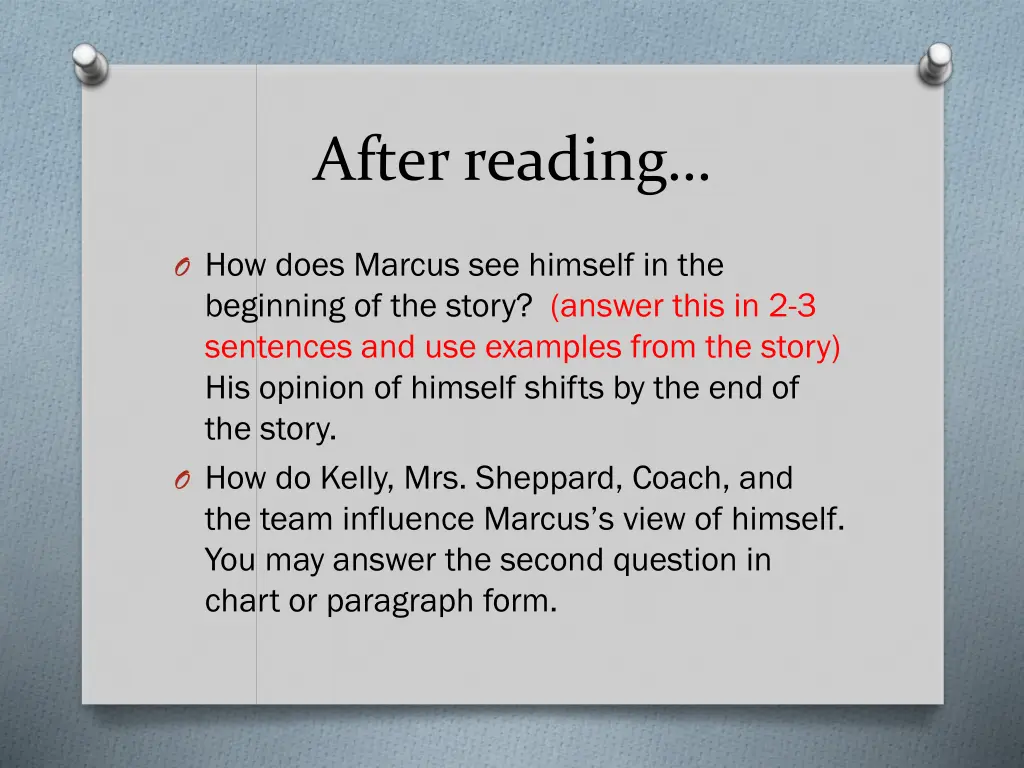 After reading…

O How does Marcus see himself in the beginning of the story? (answer this in 2-3 sentences and use examples from the story) His opinion of himself shifts by the end of the story.

O How do Kelly, Mrs. Sheppard, Coach, and the team influence Marcus's view of himself. You may answer the second question in chart or paragraph form.